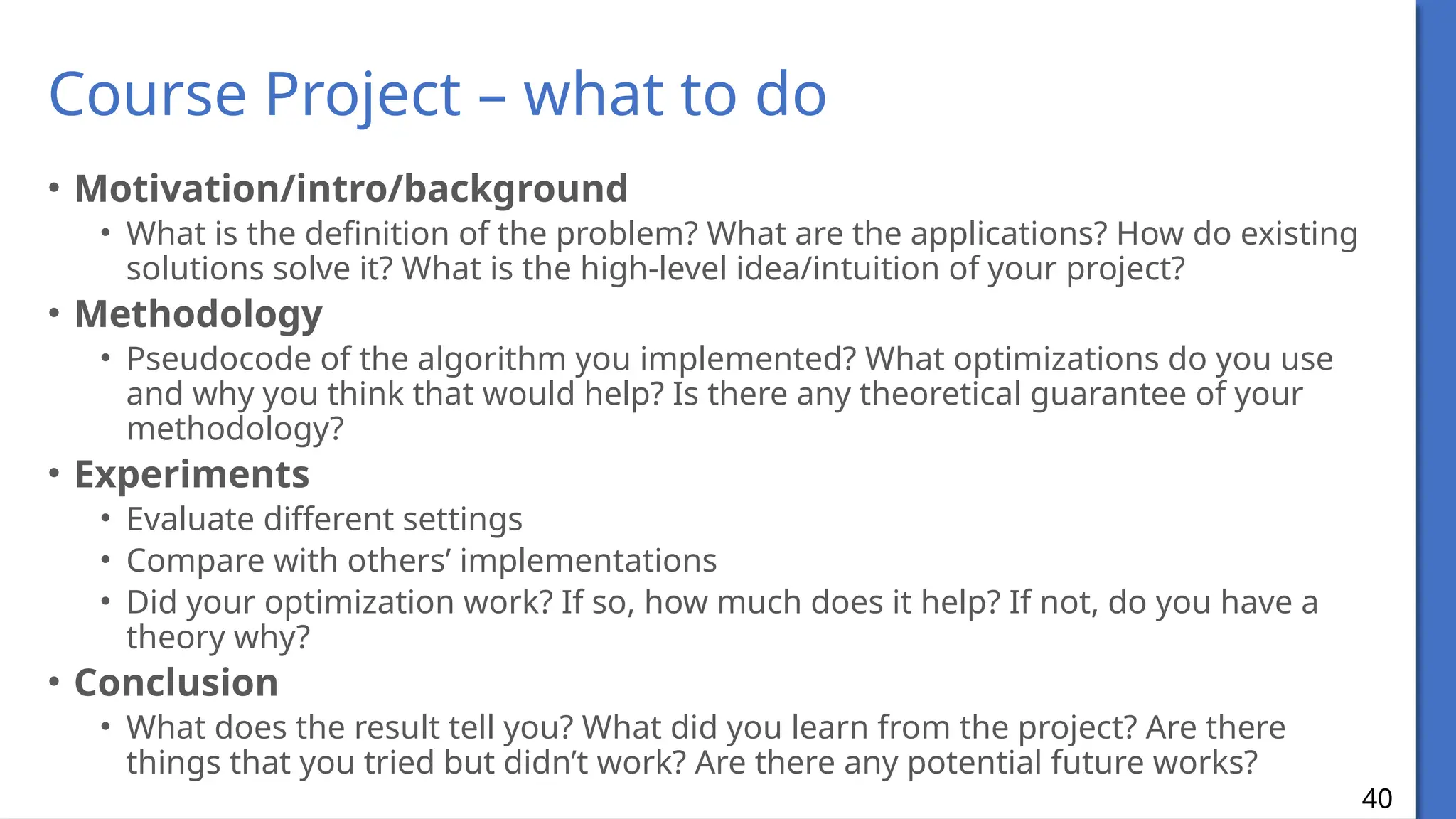 Course Project – what to do

• Motivation/intro/background
  • What is the definition of the problem? What are the applications? How do existing solutions solve it? What is the high-level idea/intuition of your project?
• Methodology
  • Pseudocode of the algorithm you implemented? What optimizations do you use and why you think that would help? Is there any theoretical guarantee of your methodology?
• Experiments
  • Evaluate different settings
  • Compare with others' implementations
  • Did your optimization work? If so, how much does it help? If not, do you have a theory why?
• Conclusion
  • What does the result tell you? What did you learn from the project? Are there things that you tried but didn't work? Are there any potential future works?

40